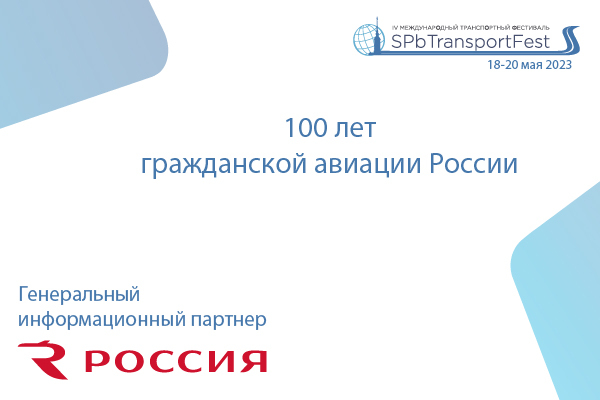 IV МЕЖДУНАРОДНЫЙ ТРАНСПОРТНЫЙ ФЕСТИВАЛЬ
SPbTransportFest
18-20 мая 2023

100 лет
гражданской авиации России

Генеральный
информационный партнер

РОССИЯ